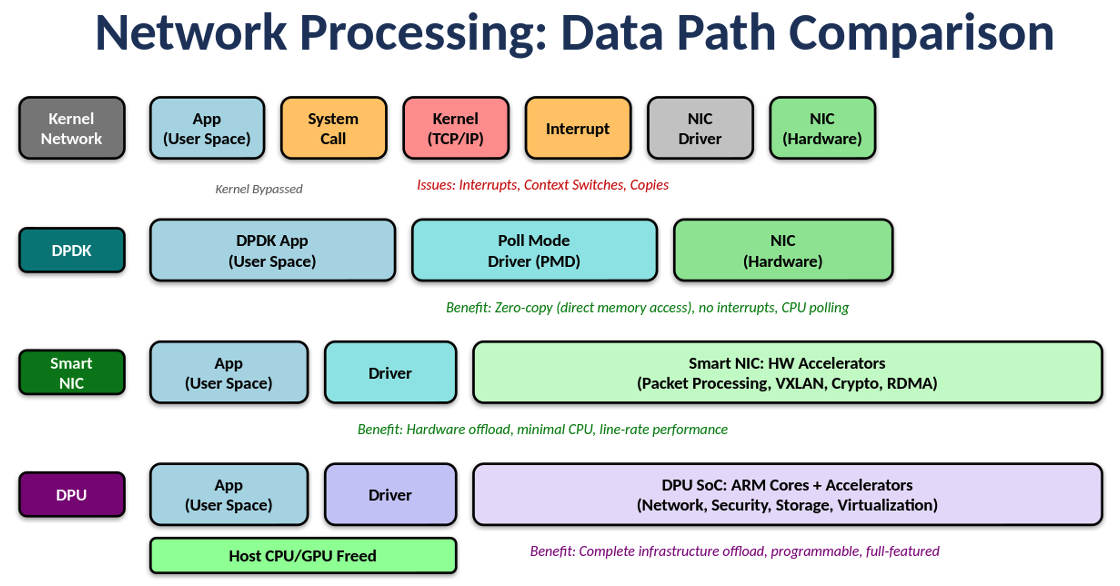 Network Processing: Data Path Comparison

Kernel Network

App (User Space)

System Call

Kernel (TCP/IP)

Interrupt

NIC Driver

NIC (Hardware)

Kernel Bypassed

Issues: Interrupts, Context Switches, Copies

DPDK

DPDK App (User Space)

Poll Mode Driver (PMD)

NIC (Hardware)

Benefit: Zero-copy (direct memory access), no interrupts, CPU polling

Smart NIC

App (User Space)

Driver

Smart NIC: HW Accelerators (Packet Processing, VXLAN, Crypto, RDMA)

Benefit: Hardware offload, minimal CPU, line-rate performance

DPU

App (User Space)

Driver

DPU SoC: ARM Cores + Accelerators (Network, Security, Storage, Virtualization)

Host CPU/GPU Freed

Benefit: Complete infrastructure offload, programmable, full-featured